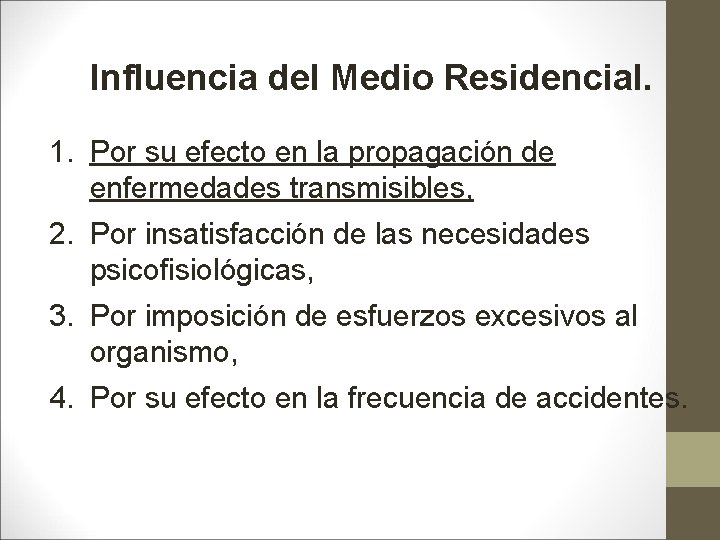 Influencia del Medio Residencial.

1. Por su efecto en la propagación de enfermedades transmisibles,
2. Por insatisfacción de las necesidades psicofisiológicas,
3. Por imposición de esfuerzos excesivos al organismo,
4. Por su efecto en la frecuencia de accidentes.